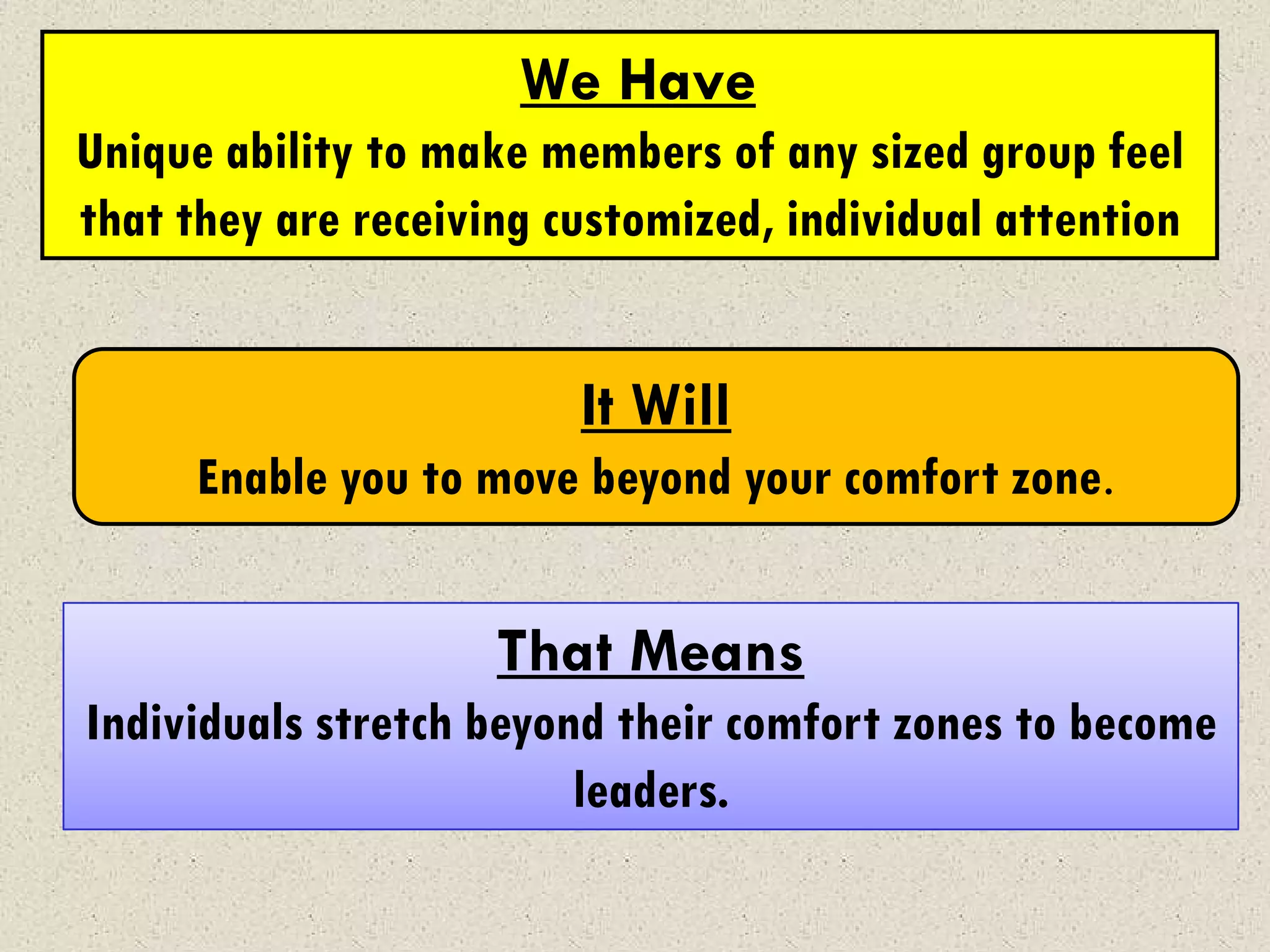 We Have

Unique ability to make members of any sized group feel that they are receiving customized, individual attention

It Will

Enable you to move beyond your comfort zone.

That Means

Individuals stretch beyond their comfort zones to become leaders.